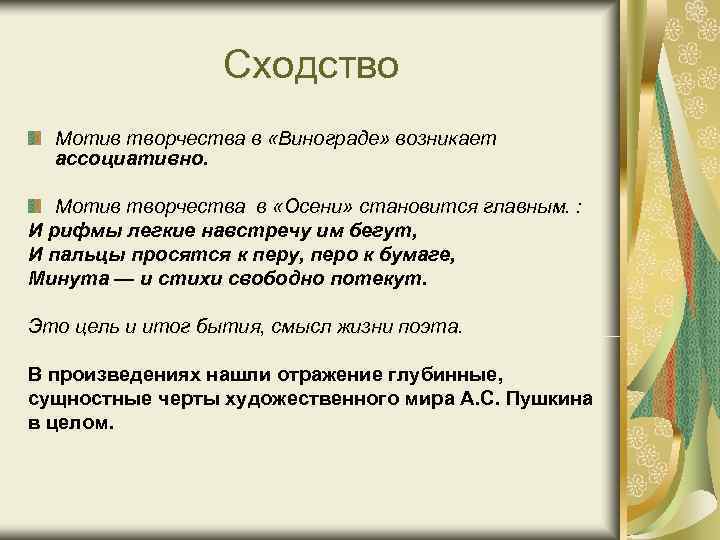 Сходство

Мотив творчества в «Винограде» возникает ассоциативно.

Мотив творчества в «Осени» становится главным. :
И рифмы легкие навстречу им бегут,
И пальцы просятся к перу, перо к бумаге,
Минута — и стихи свободно потекут.

Это цель и итог бытия, смысл жизни поэта.

В произведениях нашли отражение глубинные, сущностные черты художественного мира А.С. Пушкина в целом.